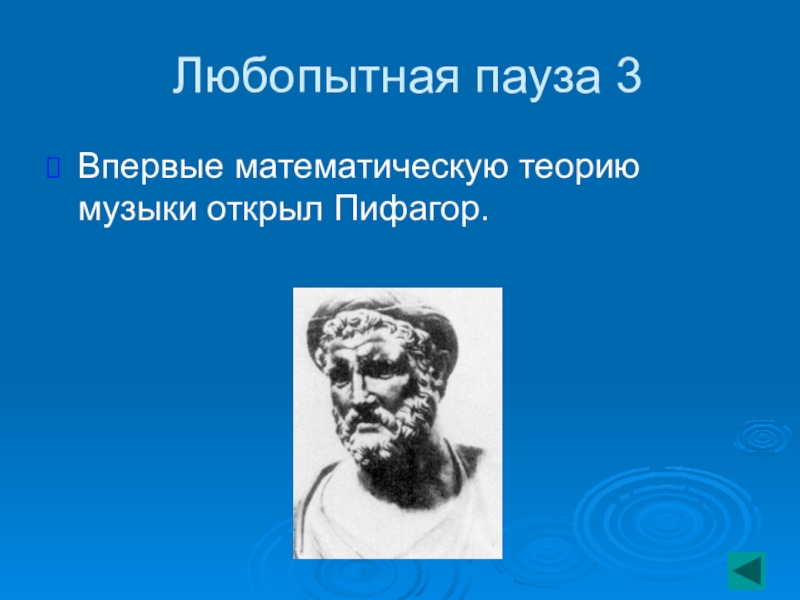 Любопытная пауза 3

Впервые математическую теорию музыки открыл Пифагор.